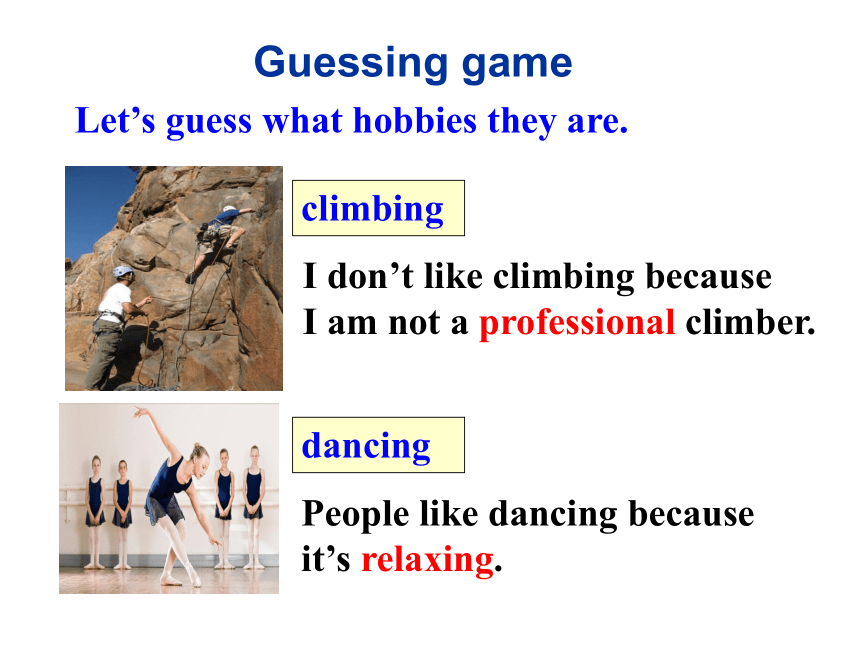 Guessing game

Let’s guess what hobbies they are.

climbing

I don’t like climbing because I am not a professional climber.

dancing

People like dancing because it’s relaxing.